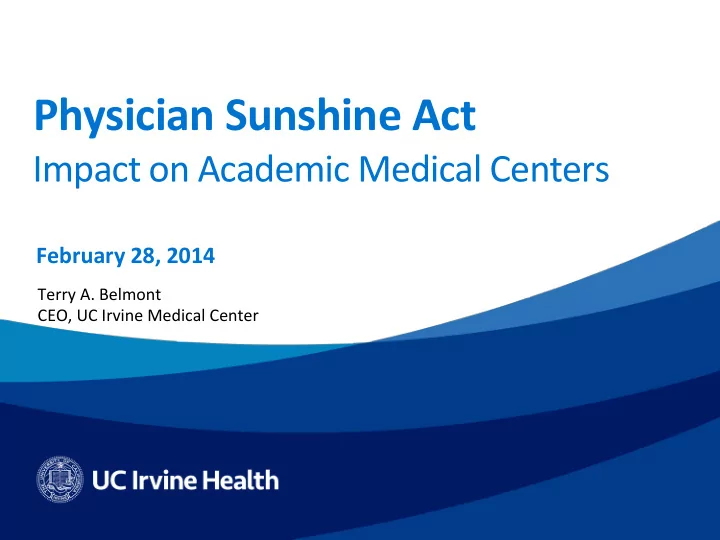 Physician Sunshine Act
Impact on Academic Medical Centers

February 28, 2014

Terry A. Belmont
CEO, UC Irvine Medical Center

UC Irvine Health